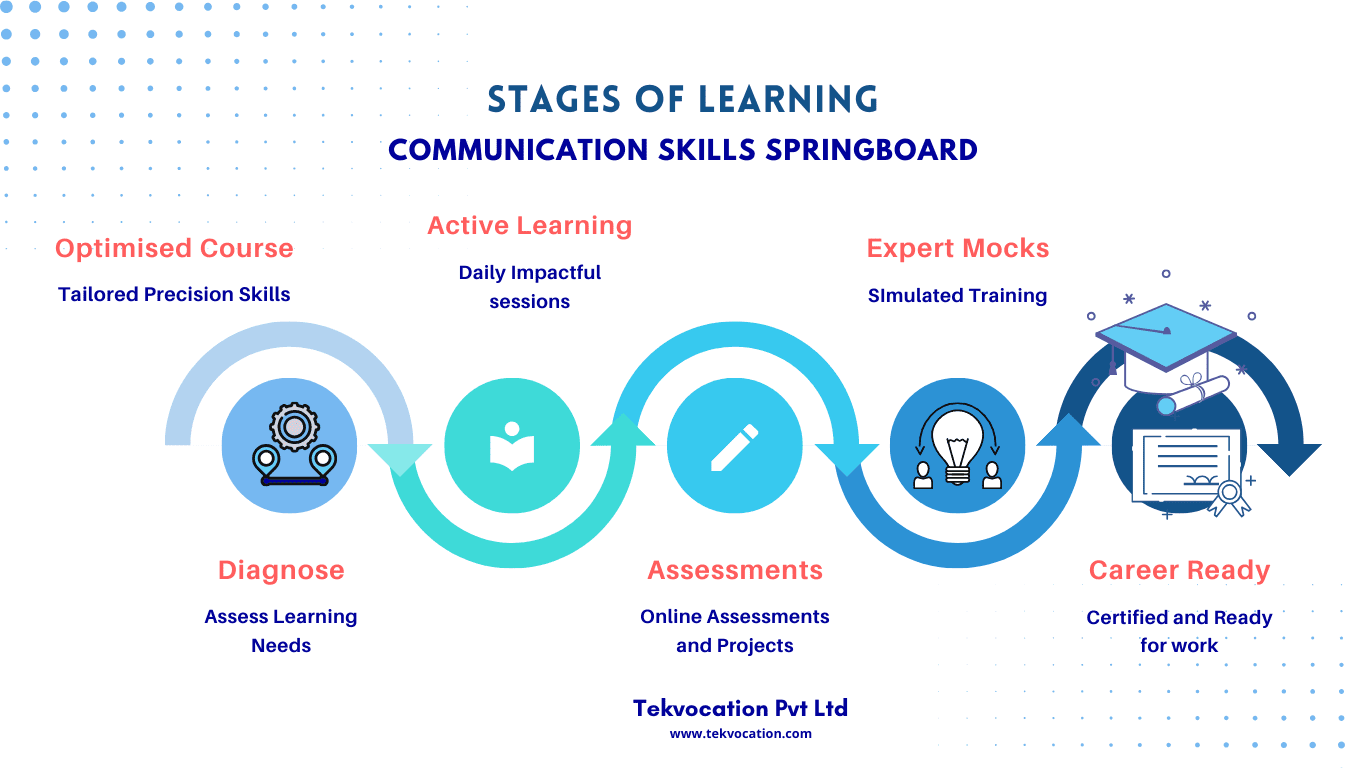 STAGES OF LEARNING
COMMUNICATION SKILLS SPRINGBOARD

Optimised Course
Tailored Precision Skills

Active Learning
Daily Impactful sessions

Expert Mocks
SImulated Training

Diagnose
Assess Learning Needs

Assessments
Online Assessments and Projects

Career Ready
Certified and Ready for work

Tekvocation Pvt Ltd
www.tekvocation.com